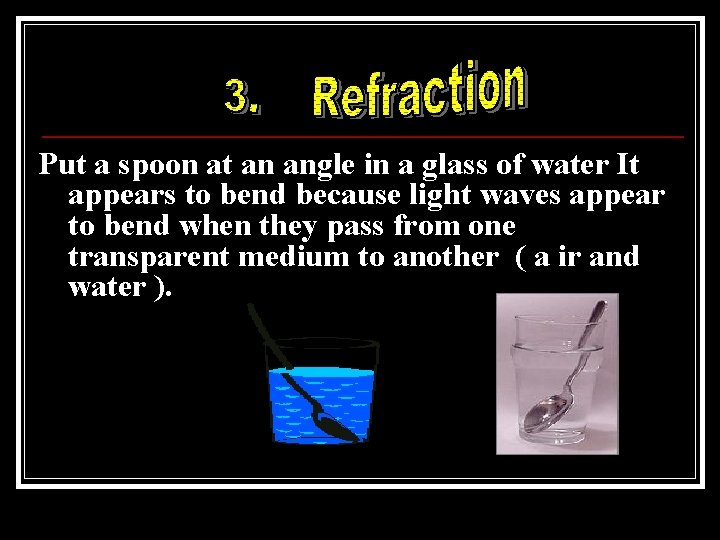 3. Refraction

Put a spoon at an angle in a glass of water It appears to bend because light waves appear to bend when they pass from one transparent medium to another ( a ir and water ).